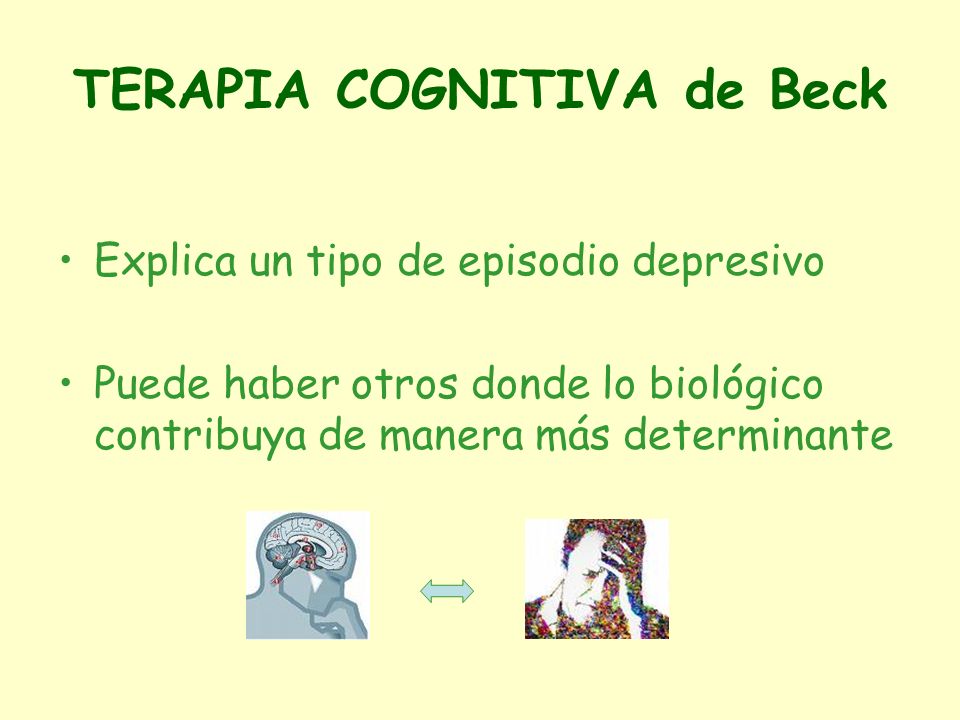 TERAPIA COGNITIVA de Beck

• Explica un tipo de episodio depresivo

• Puede haber otros donde lo biológico contribuya de manera más determinante